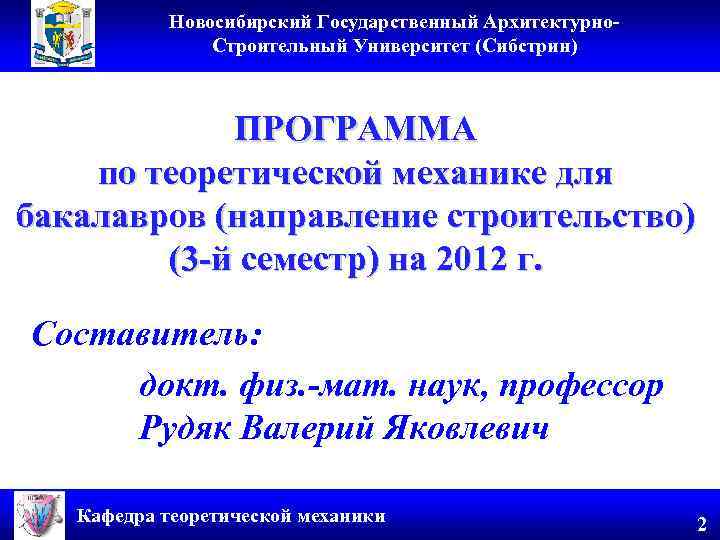 Новосибирский Государственный Архитектурно-Строительный Университет (Сибстрин)

ПРОГРАММА по теоретической механике для бакалавров (направление строительство) (3-й семестр) на 2012 г.

Составитель:

докт. физ.-мат. наук, профессор Рудяк Валерий Яковлевич

Кафедра теоретической механики

2